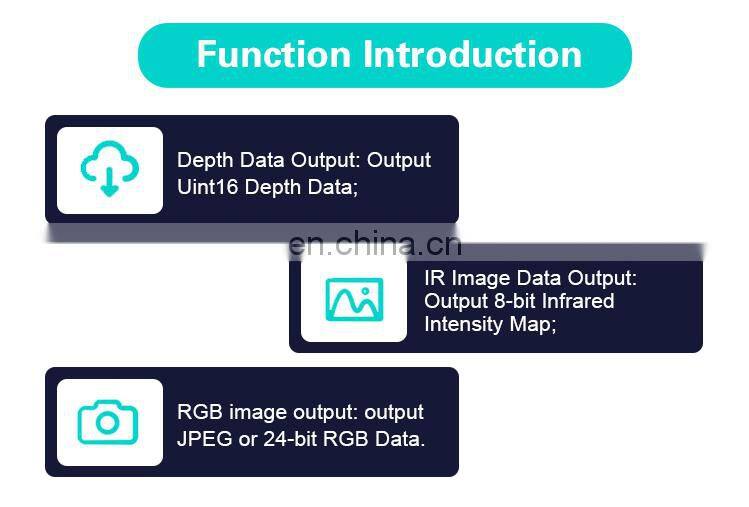 Function Introduction

Depth Data Output: Output Uint16 Depth Data;

en.china.cn

IR Image Data Output: Output 8-bit Infrared Intensity Map;

RGB image output: output JPEG or 24-bit RGB Data.